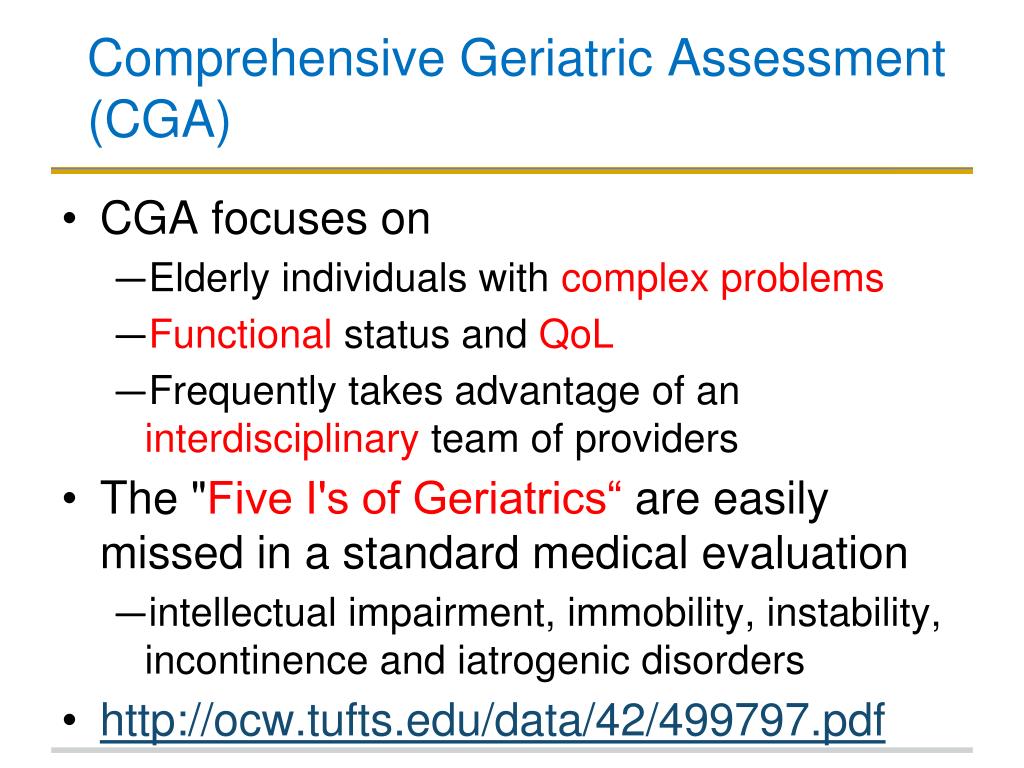 Comprehensive Geriatric Assessment (CGA)

• CGA focuses on
—Elderly individuals with complex problems
—Functional status and QoL
—Frequently takes advantage of an interdisciplinary team of providers
• The "Five I's of Geriatrics“ are easily missed in a standard medical evaluation
—intellectual impairment, immobility, instability, incontinence and iatrogenic disorders
• http://ocw.tufts.edu/data/42/499797.pdf